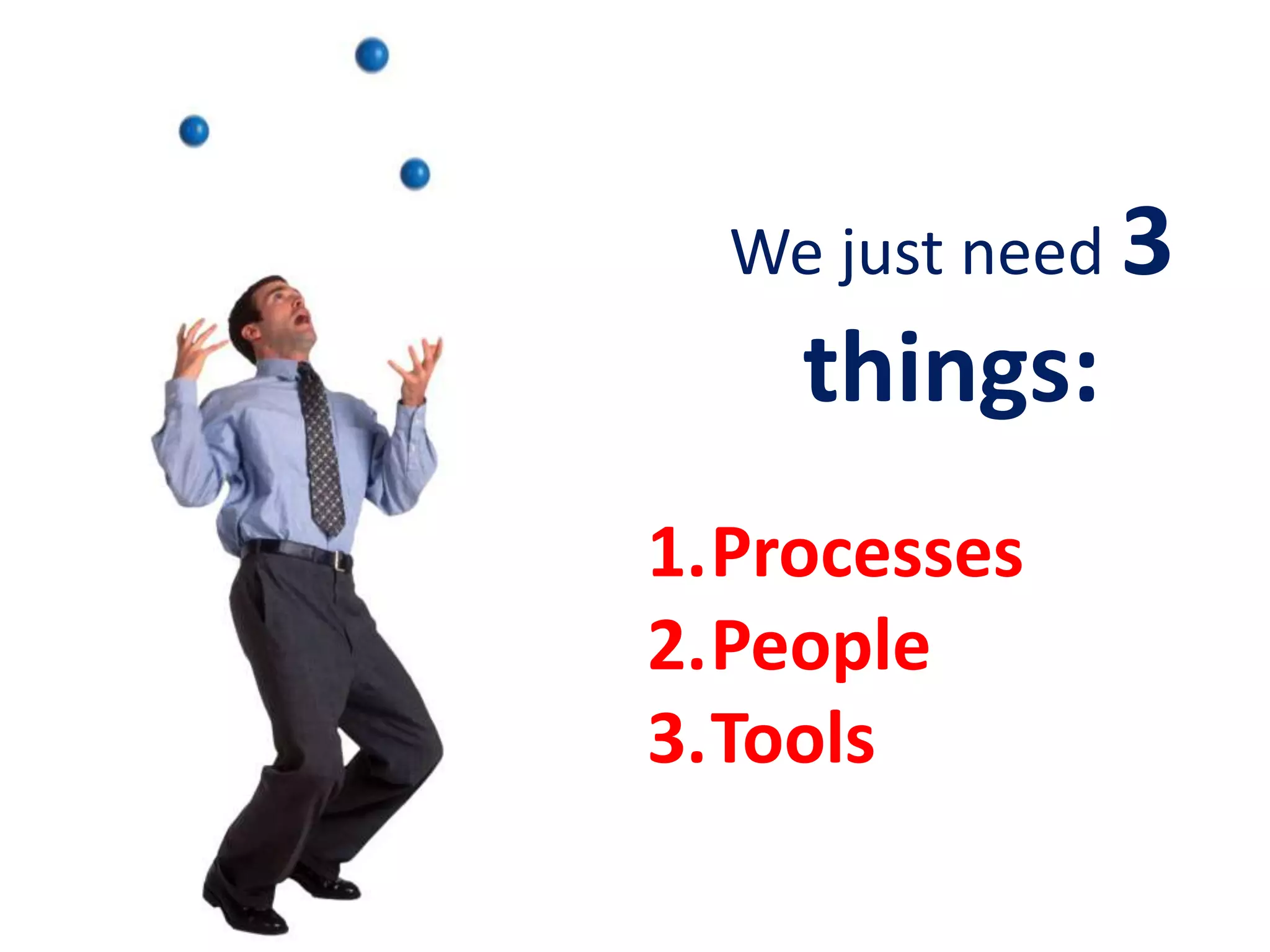 We just need 3 things:

1. Processes
2. People
3. Tools